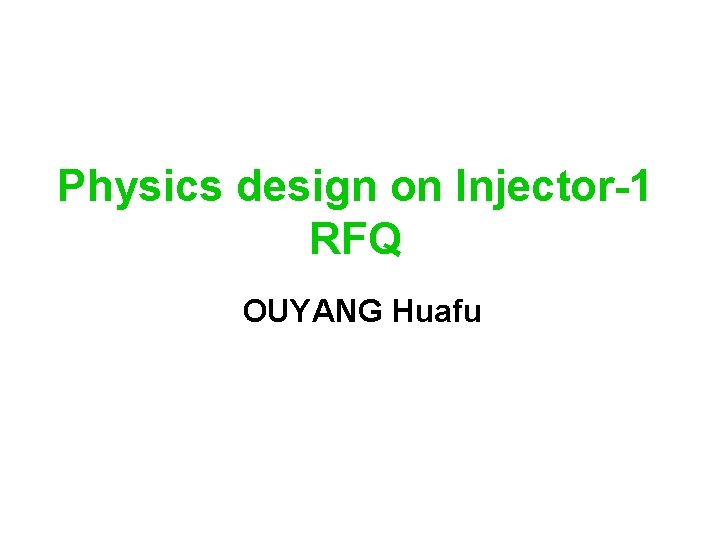 Physics design on Injector-1 RFQ

OUYANG Huafu